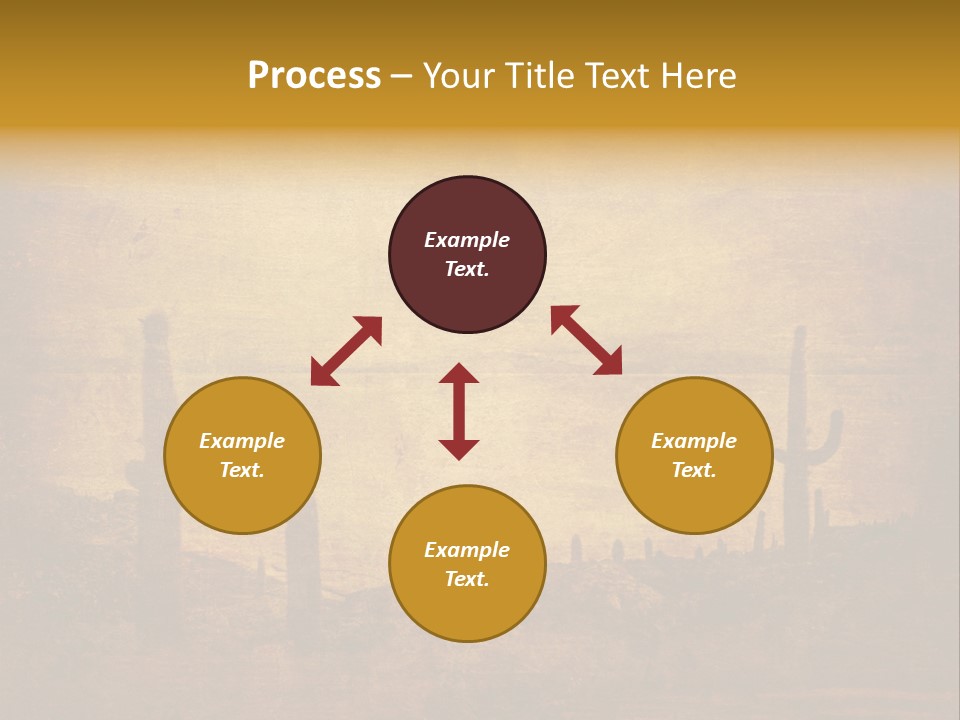 Process – Your Title Text Here

Example Text.

Example Text.

Example Text.

Example Text.